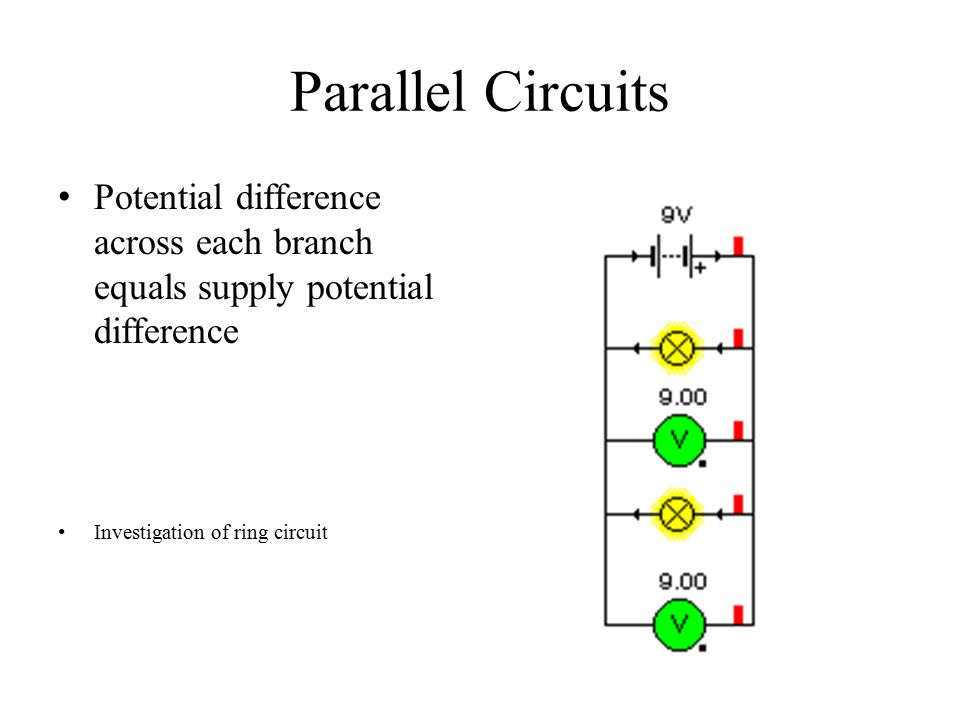 Parallel Circuits

• Potential difference across each branch equals supply potential difference

• Investigation of ring circuit

9V

+

9.00

V

9.00

V